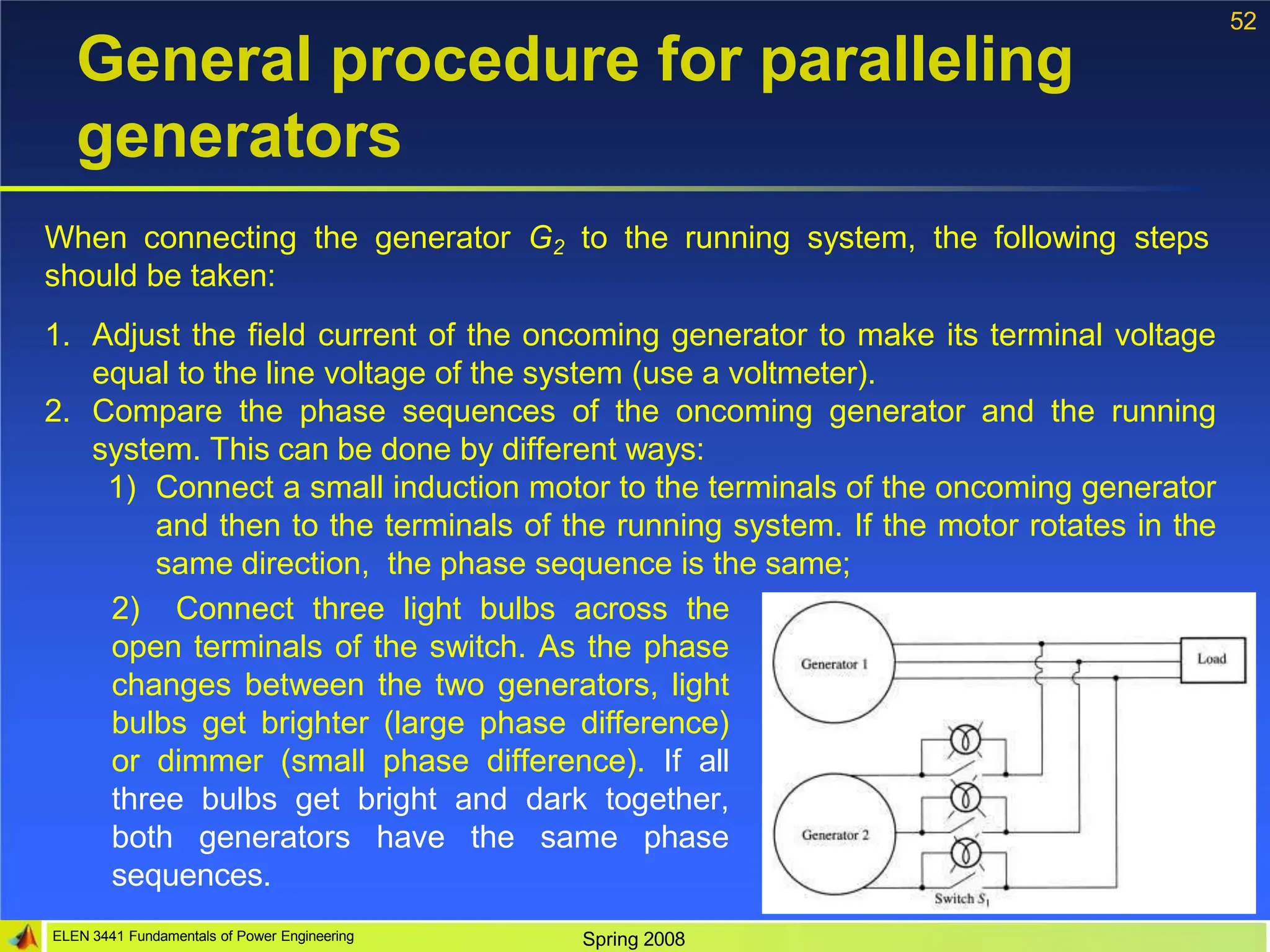 52

General procedure for paralleling generators

When connecting the generator $G_2$ to the running system, the following steps should be taken:

1. Adjust the field current of the oncoming generator to make its terminal voltage equal to the line voltage of the system (use a voltmeter).
2. Compare the phase sequences of the oncoming generator and the running system. This can be done by different ways:
1) Connect a small induction motor to the terminals of the oncoming generator and then to the terminals of the running system. If the motor rotates in the same direction, the phase sequence is the same;
2) Connect three light bulbs across the open terminals of the switch. As the phase changes between the two generators, light bulbs get brighter (large phase difference) or dimmer (small phase difference). If all three bulbs get bright and dark together, both generators have the same phase sequences.

Generator 1
Load
Generator 2
Switch $S_1$

ELEN 3441 Fundamentals of Power Engineering
Spring 2008